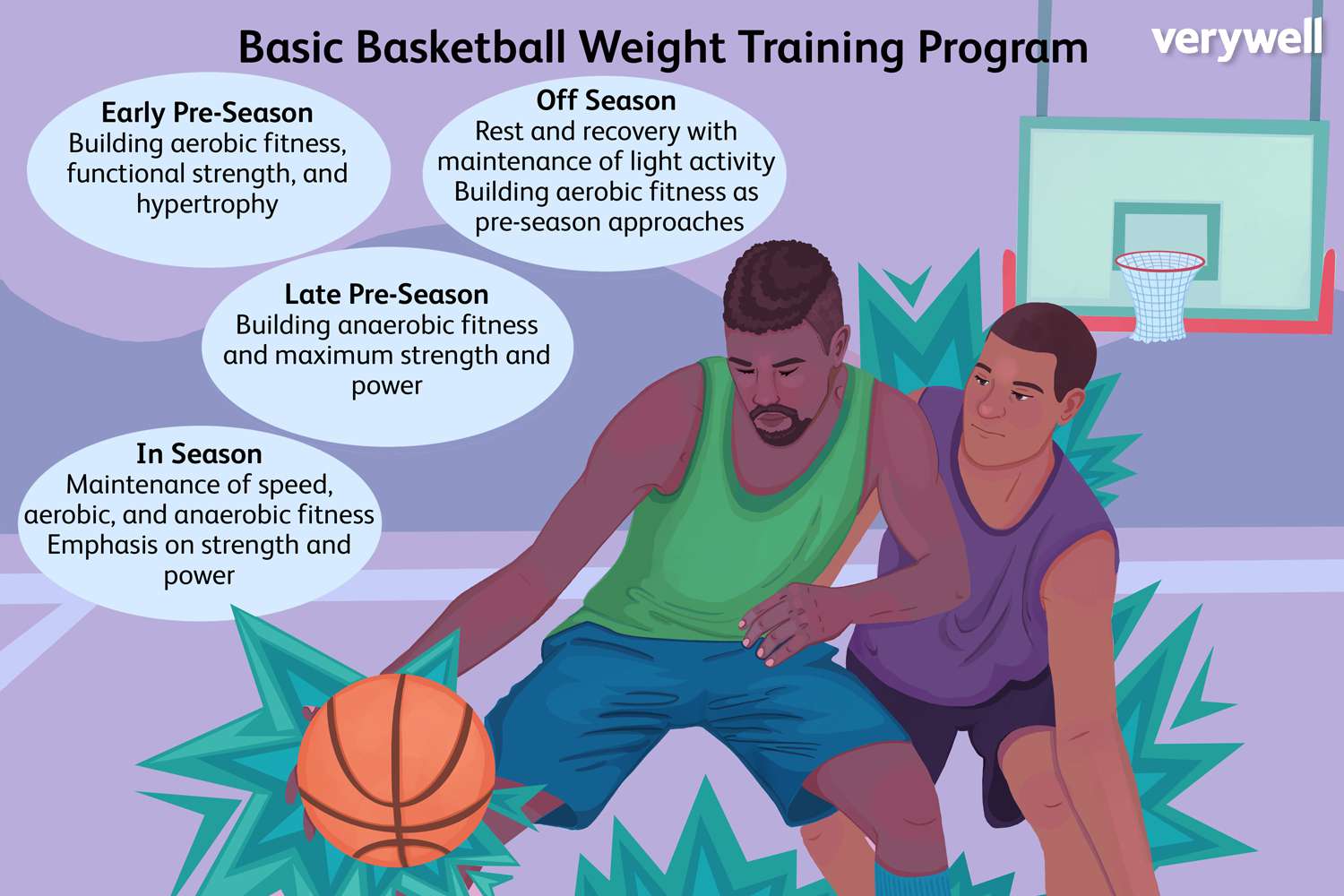 Basic Basketball Weight Training Program

verywell

Early Pre-Season
Building aerobic fitness, functional strength, and hypertrophy

Off Season
Rest and recovery with maintenance of light activity
Building aerobic fitness as pre-season approaches

Late Pre-Season
Building anaerobic fitness and maximum strength and power

In Season
Maintenance of speed, aerobic, and anaerobic fitness
Emphasis on strength and power